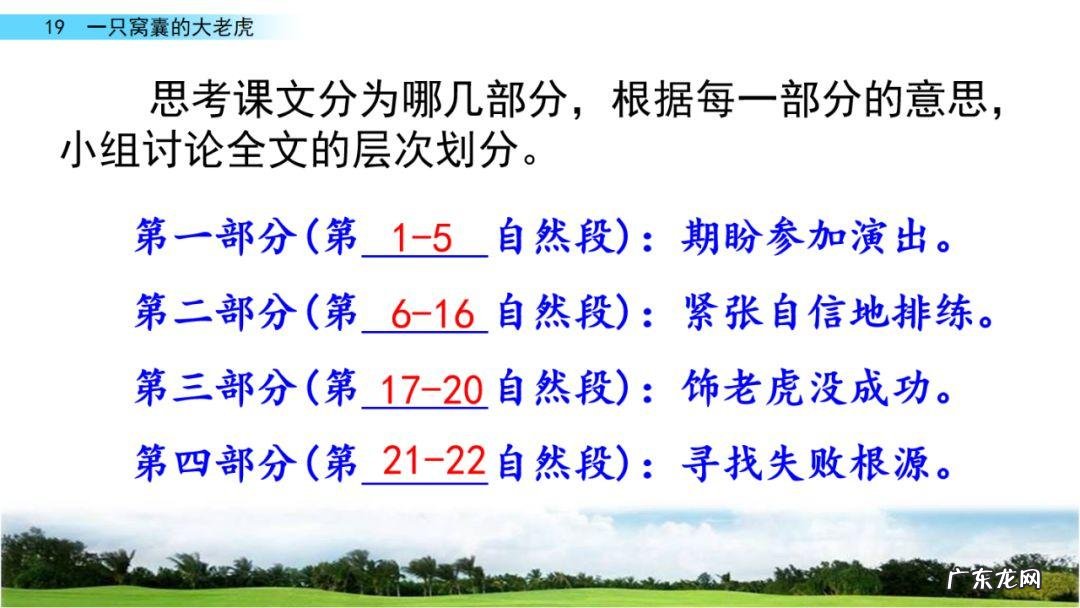 19　一只窝囊的大老虎

思考课文分为哪几部分，根据每一部分的意思，小组讨论全文的层次划分。

第一部分（第 1-5 自然段）：期盼参加演出。

第二部分（第 6-16 自然段）：紧张自信地排练。

第三部分（第 17-20 自然段）：饰老虎没成功。

第四部分（第 21-22 自然段）：寻找失败根源。

广东龙网